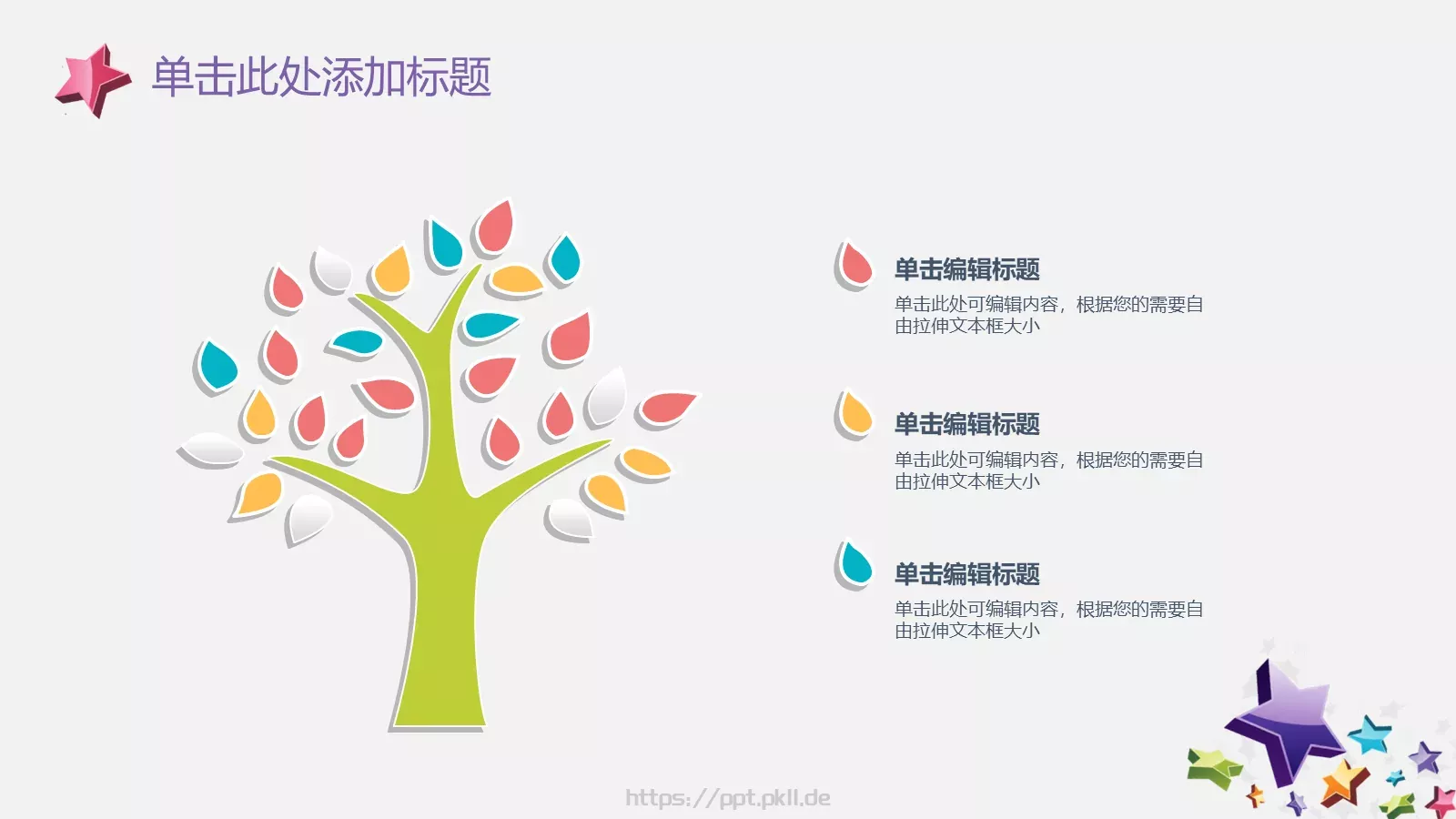 单击此处添加标题

单击编辑标题

单击此处可编辑内容，根据您的需要自由拉伸文本框大小

单击编辑标题

单击此处可编辑内容，根据您的需要自由拉伸文本框大小

单击编辑标题

单击此处可编辑内容，根据您的需要自由拉伸文本框大小

https://ppt.pkll.de